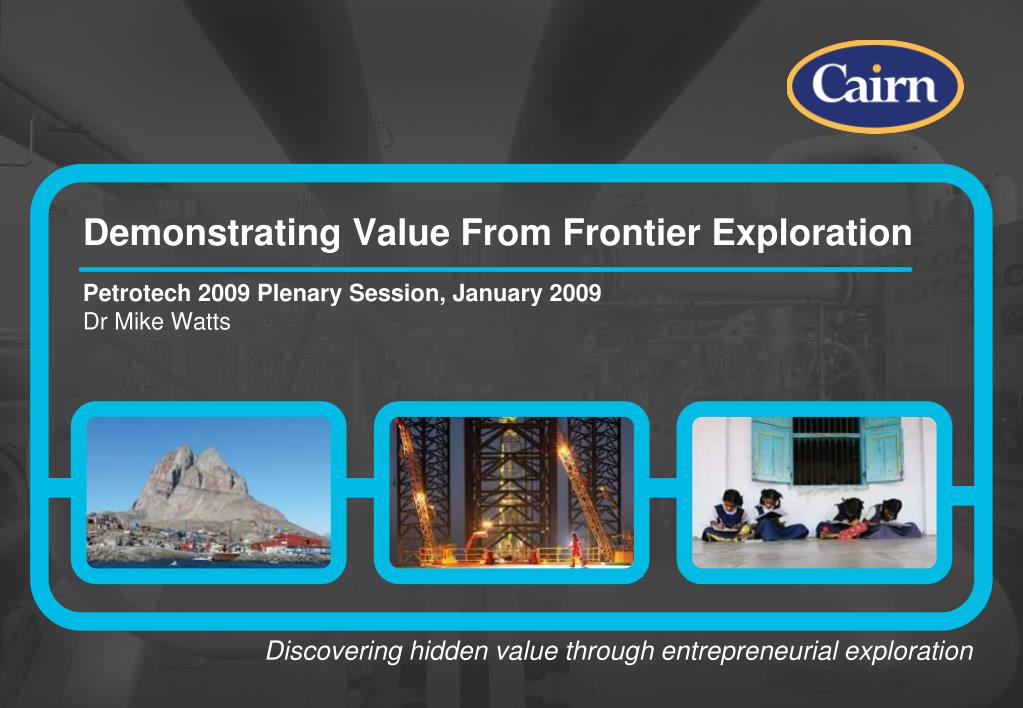 Cairn

Demonstrating Value From Frontier Exploration

Petrotech 2009 Plenary Session, January 2009
Dr Mike Watts

Discovering hidden value through entrepreneurial exploration